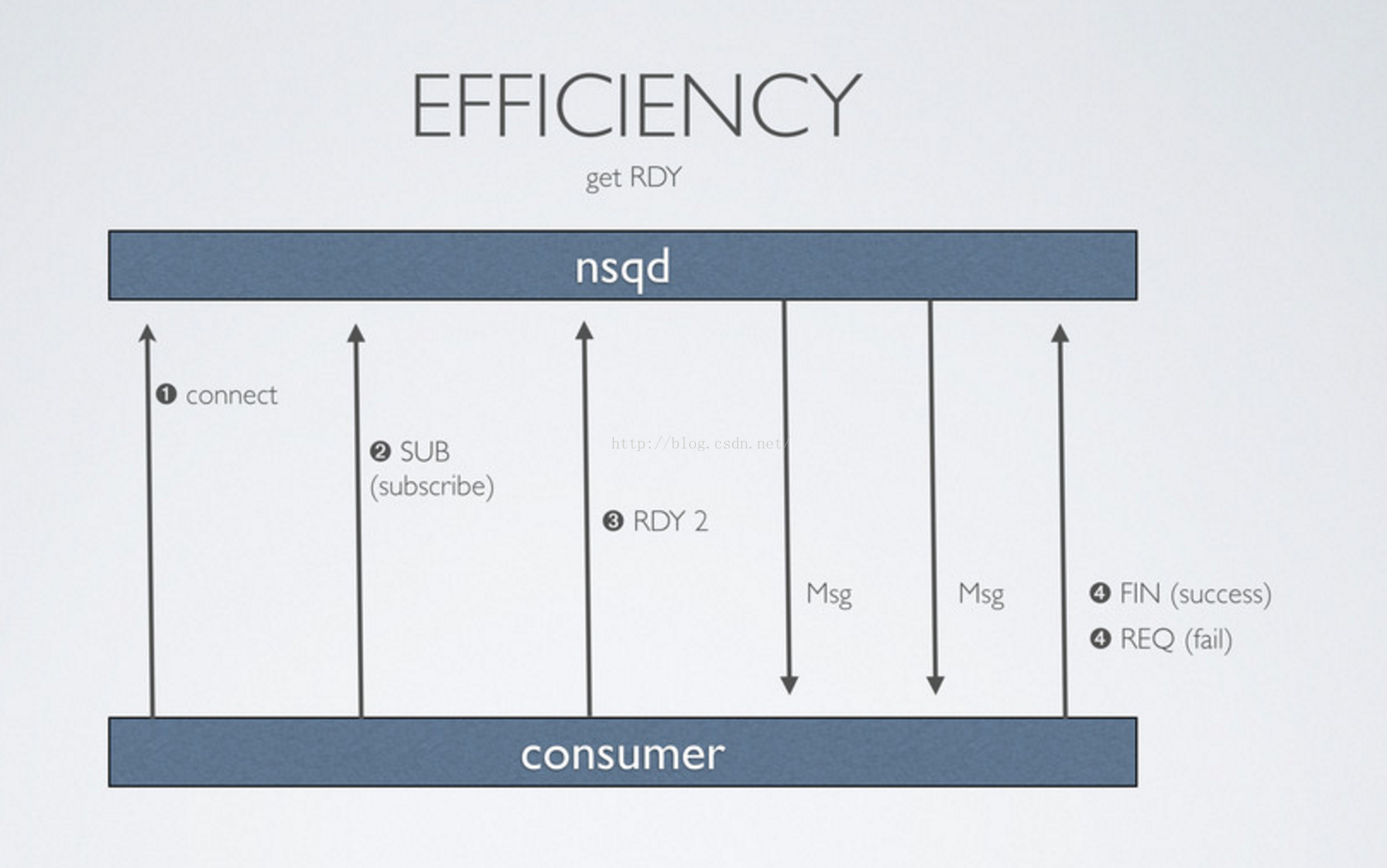 EFFICIENCY

get RDY

nsqd

❶ connect

❷ SUB (subscribe)

http://blog.csdn.net/

❸ RDY 2

Msg

Msg

❹ FIN (success)

❹ REQ (fail)

consumer